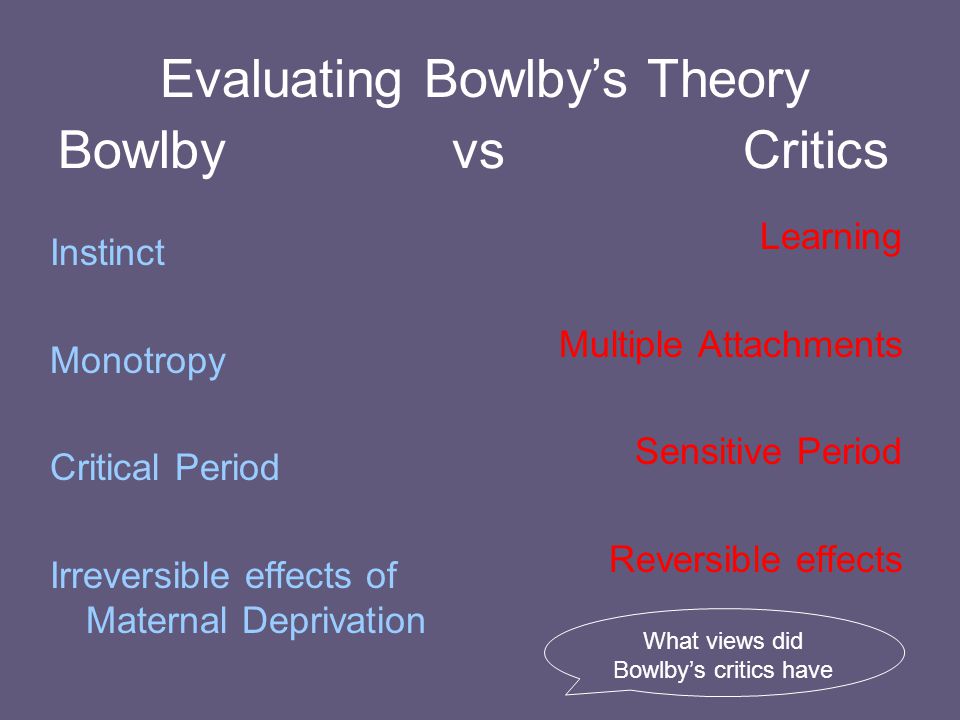 Evaluating Bowlby's Theory

Bowlby vs Critics

Instinct

Monotropy

Critical Period

Irreversible effects of Maternal Deprivation

Learning

Multiple Attachments

Sensitive Period

Reversible effects

What views did Bowlby's critics have